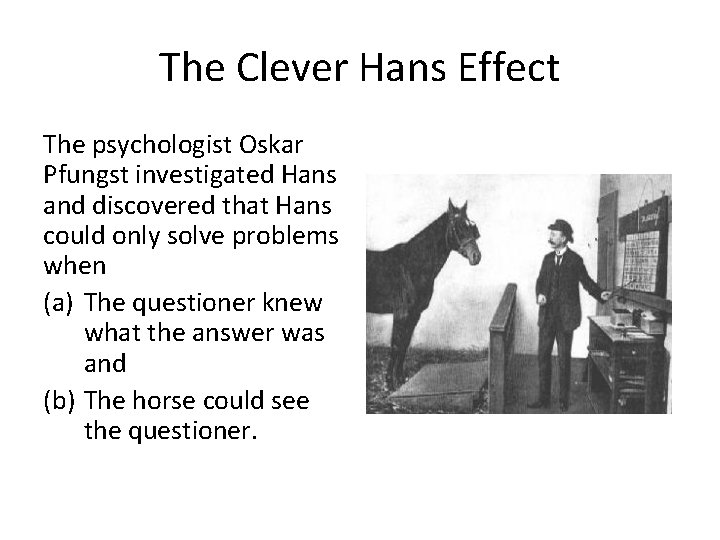 The Clever Hans Effect

The psychologist Oskar Pfungst investigated Hans and discovered that Hans could only solve problems when

(a) The questioner knew what the answer was and

(b) The horse could see the questioner.